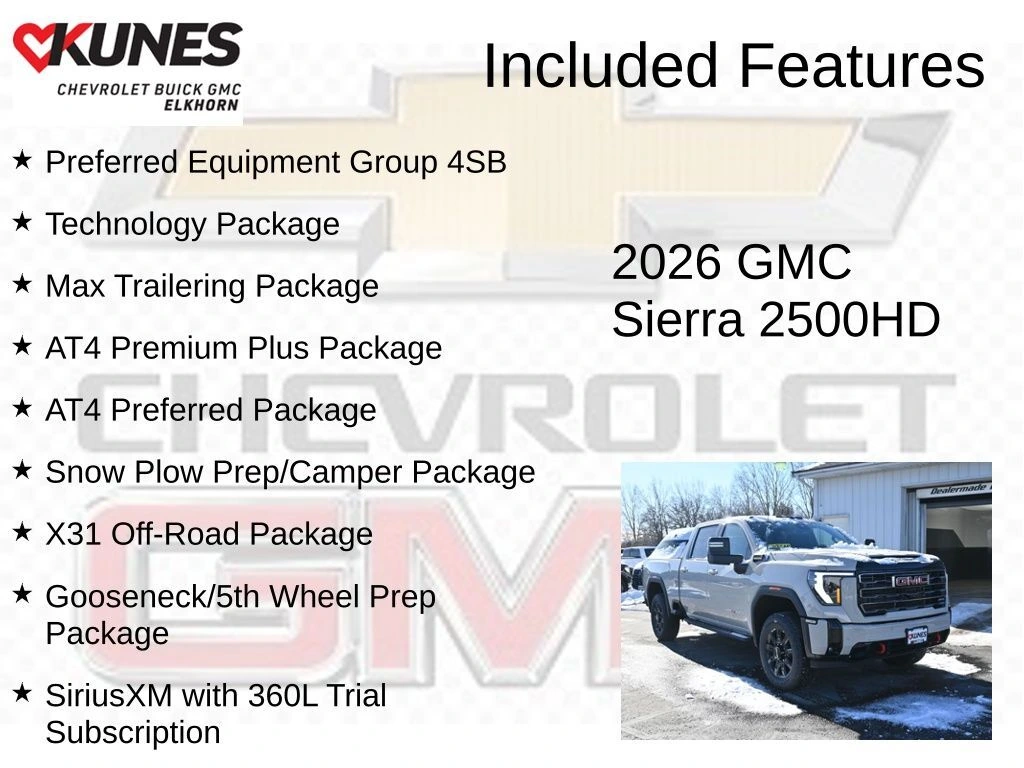 KUNES
CHEVROLET BUICK GMC
ELKHORN

Included Features

★ Preferred Equipment Group 4SB

★ Technology Package

★ Max Trailering Package

★ AT4 Premium Plus Package

★ AT4 Preferred Package

★ Snow Plow Prep/Camper Package

★ X31 Off-Road Package

★ Gooseneck/5th Wheel Prep Package

★ SiriusXM with 360L Trial Subscription

2026 GMC
Sierra 2500HD

CHEVROLET

GMC

Dealermade

GMC

KUNES